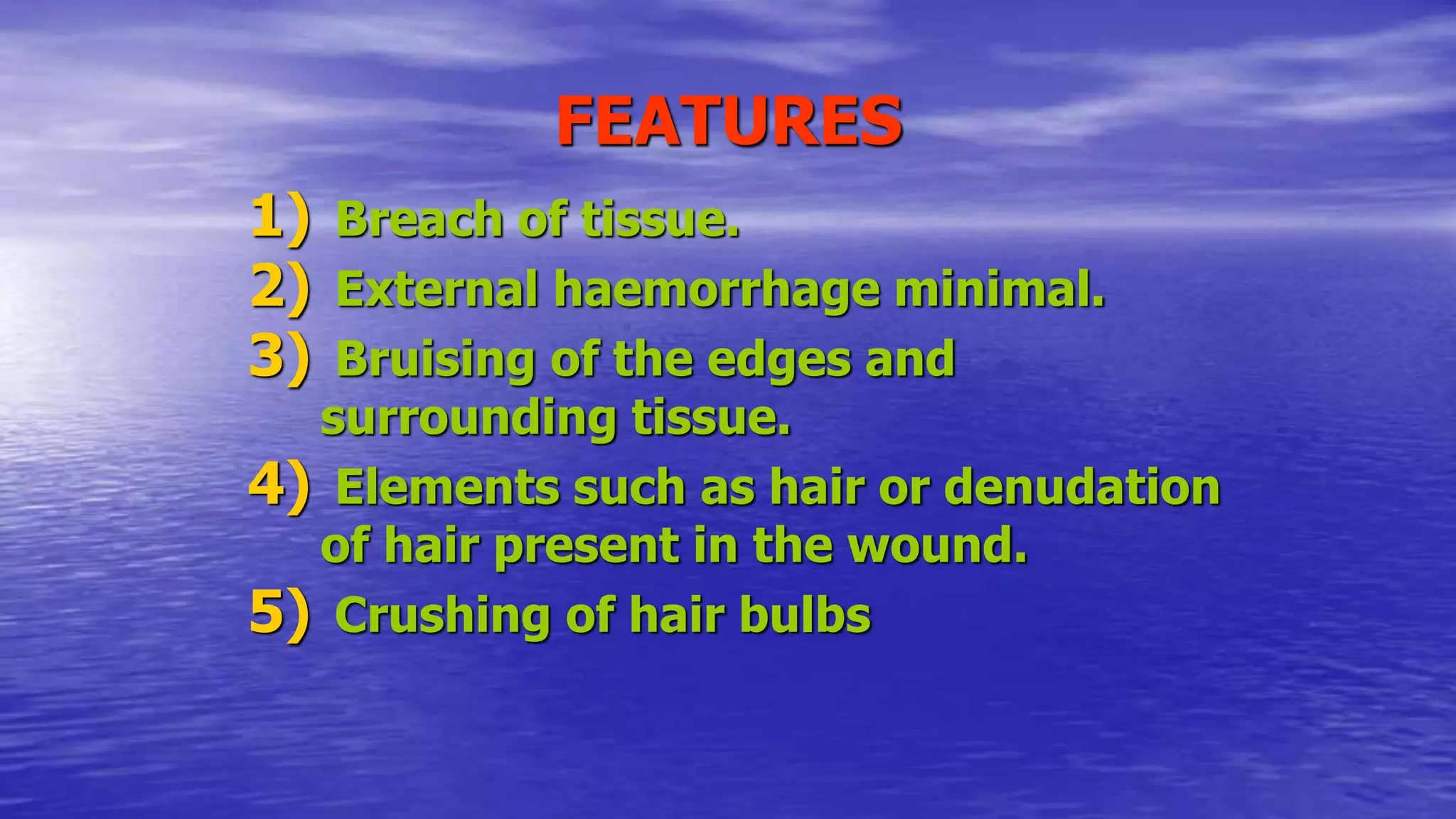 FEATURES

1) Breach of tissue.
2) External haemorrhage minimal.
3) Bruising of the edges and surrounding tissue.
4) Elements such as hair or denudation of hair present in the wound.
5) Crushing of hair bulbs